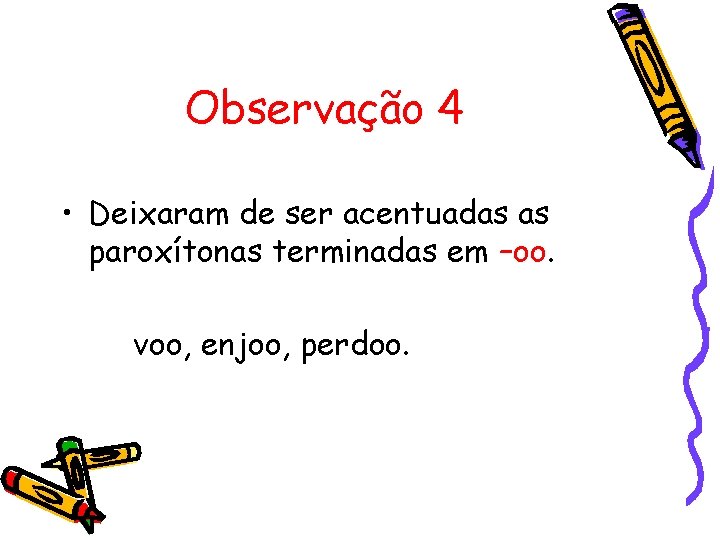 Observação 4

• Deixaram de ser acentuadas as paroxítonas terminadas em –oo.

voo, enjoo, perdoo.